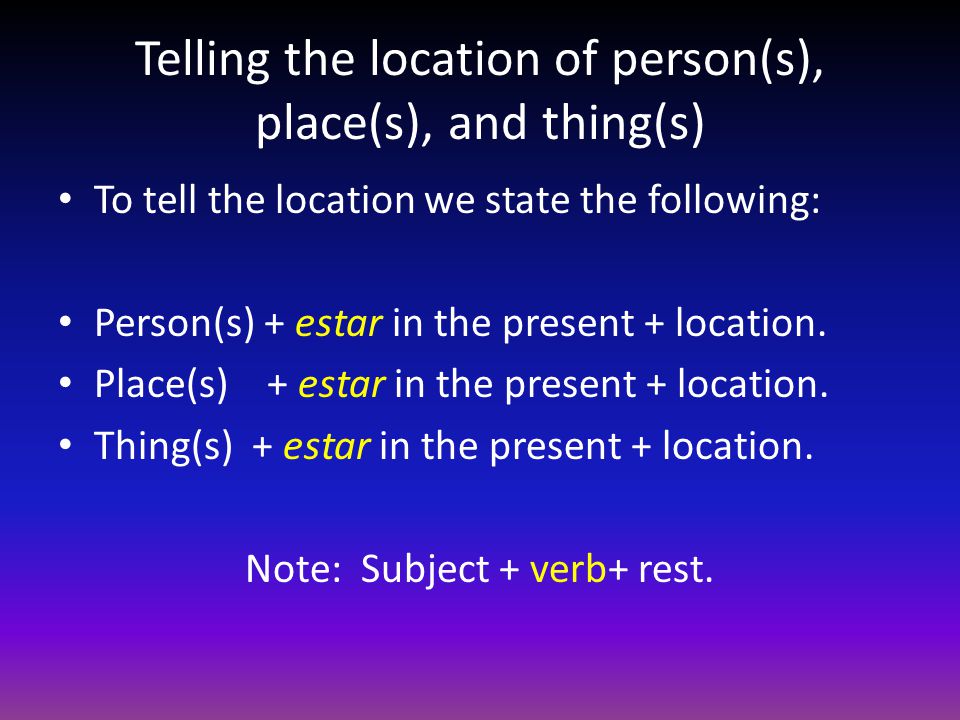 Telling the location of person(s), place(s), and thing(s)

• To tell the location we state the following:

• Person(s) + estar in the present + location.
• Place(s) + estar in the present + location.
• Thing(s) + estar in the present + location.

Note: Subject + verb+ rest.